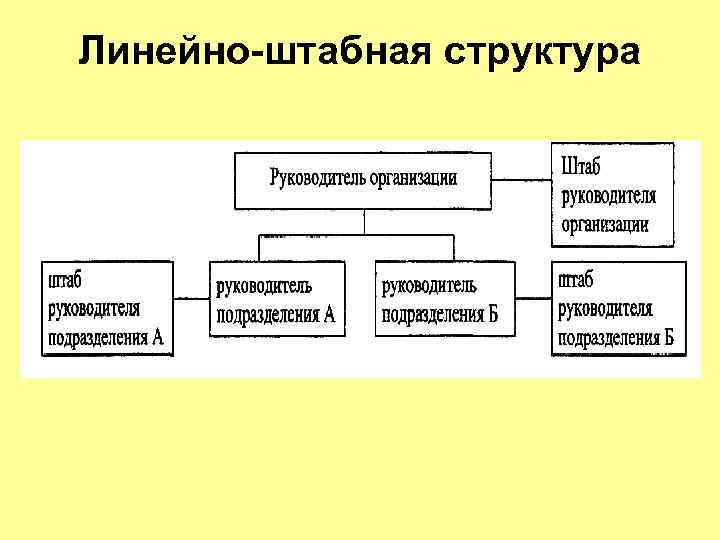 Линейно-штабная структура

Руководитель организации

Штаб руководителя организации

штаб руководителя подразделения А

руководитель подразделения А

руководитель подразделения Б

штаб руководителя подразделения Б